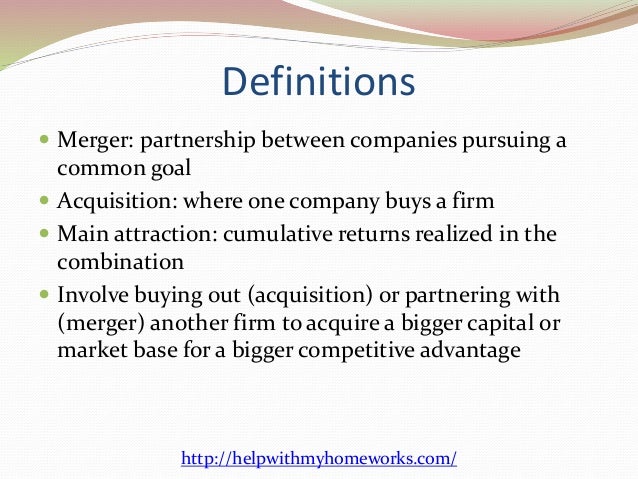 Definitions

- Merger: partnership between companies pursuing a common goal
- Acquisition: where one company buys a firm
- Main attraction: cumulative returns realized in the combination
- Involve buying out (acquisition) or partnering with (merger) another firm to acquire a bigger capital or market base for a bigger competitive advantage

http://helpwithmyhomeworks.com/